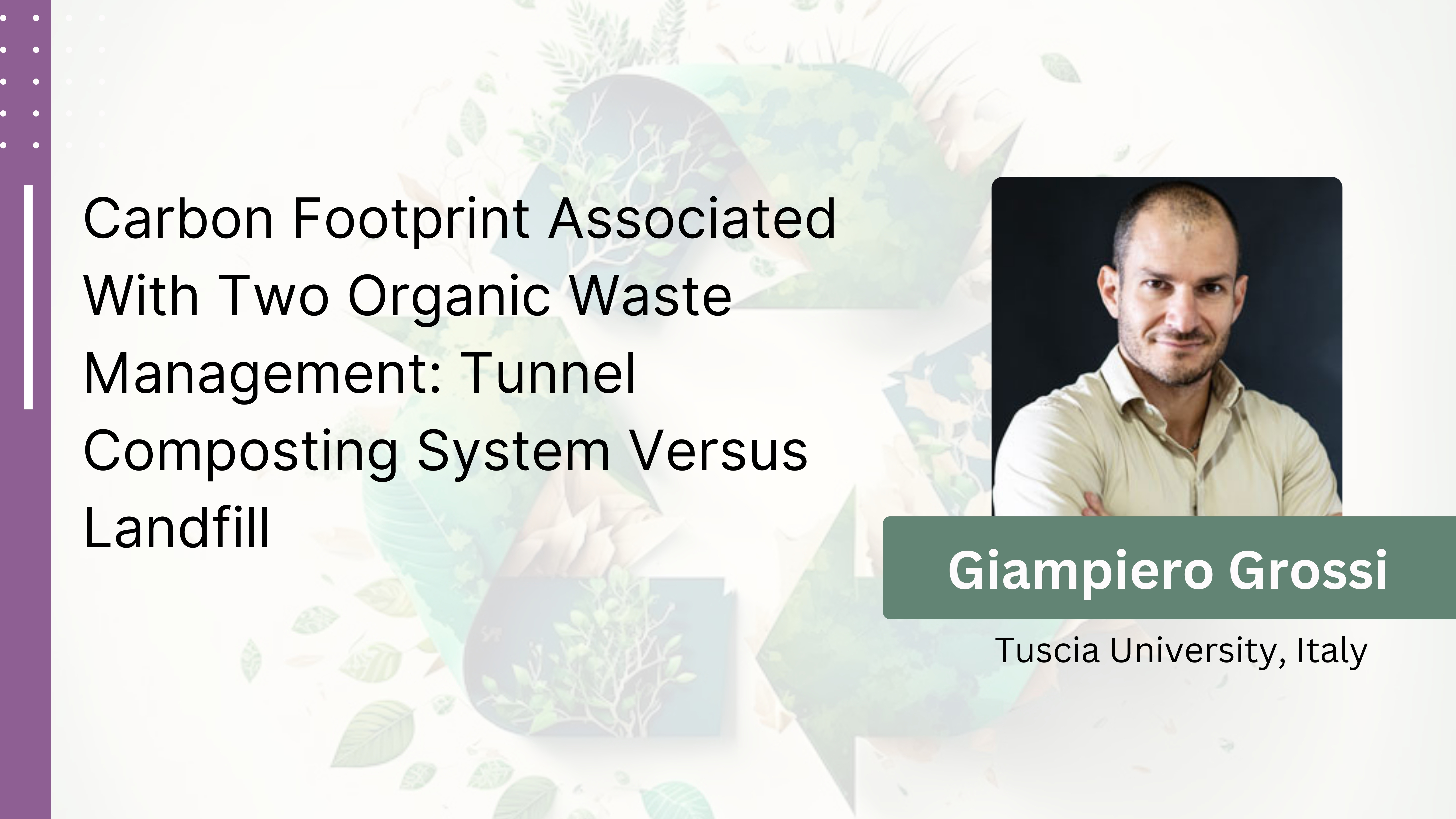 Carbon Footprint Associated With Two Organic Waste Management: Tunnel Composting System Versus Landfill

Giampiero Grossi

Tuscia University, Italy